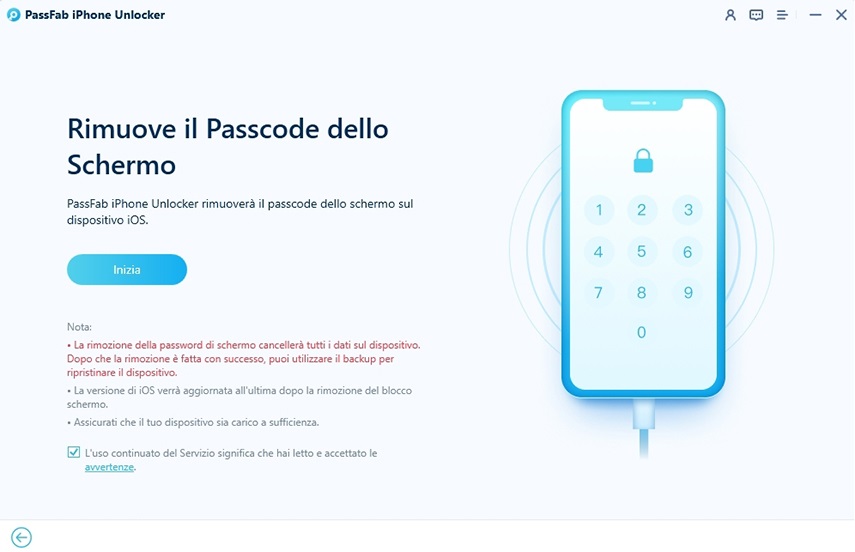 PassFab iPhone Unlocker

Rimuove il Passcode dello Schermo

PassFab iPhone Unlocker rimuoverà il passcode dello schermo sul dispositivo iOS.

Inizia

Nota:
• La rimozione della password di schermo cancellerà tutti i dati sul dispositivo. Dopo che la rimozione è fatta con successo, puoi utilizzare il backup per ripristinare il dispositivo.
• La versione di iOS verrà aggiornata all'ultima dopo la rimozione del blocco schermo.
• Assicurati che il tuo dispositivo sia carico a sufficienza.

L'uso continuato del Servizio significa che hai letto e accettato le avvertenze.

1 2 3
4 5 6
7 8 9
0